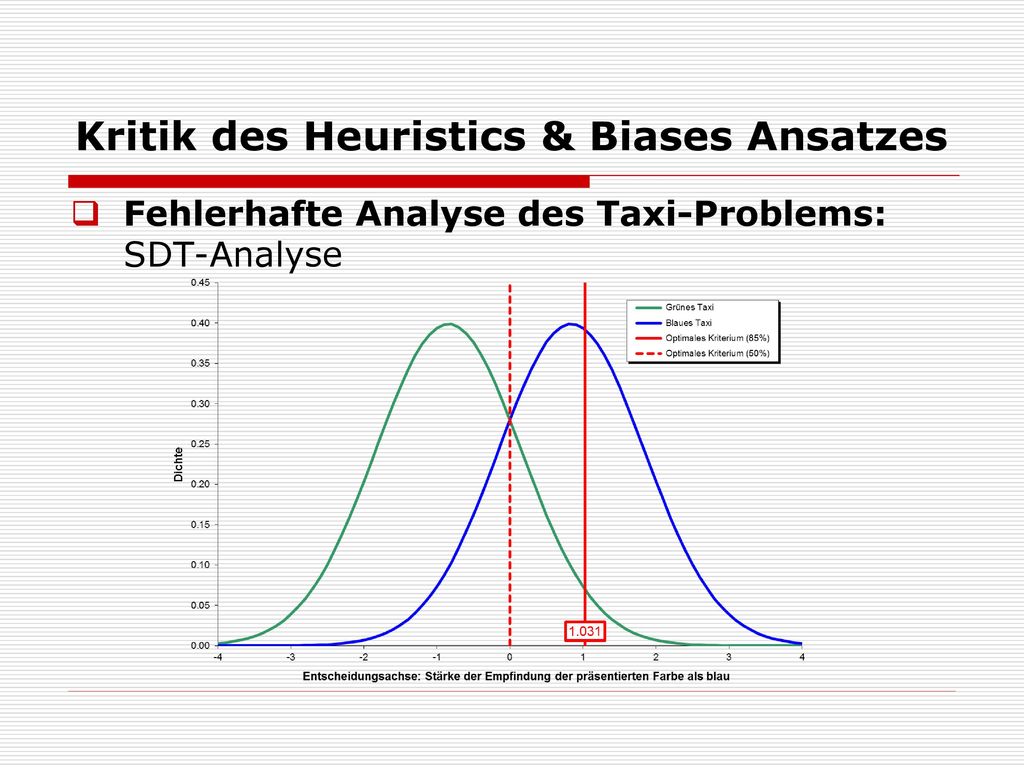 Kritik des Heuristics & Biases Ansatzes

Fehlerhafte Analyse des Taxi-Problems: SDT-Analyse

0.45
0.40
0.35
0.30
0.25
0.20
0.15
0.10
0.05
0.00

Dichte

Grünes Taxi
Blaues Taxi
Optimales Kriterium (85%)
Optimales Kriterium (50%)

1.031

-4 -3 -2 -1 0 1 2 3 4

Entscheidungsachse: Stärke der Empfindung der präsentierten Farbe als blau